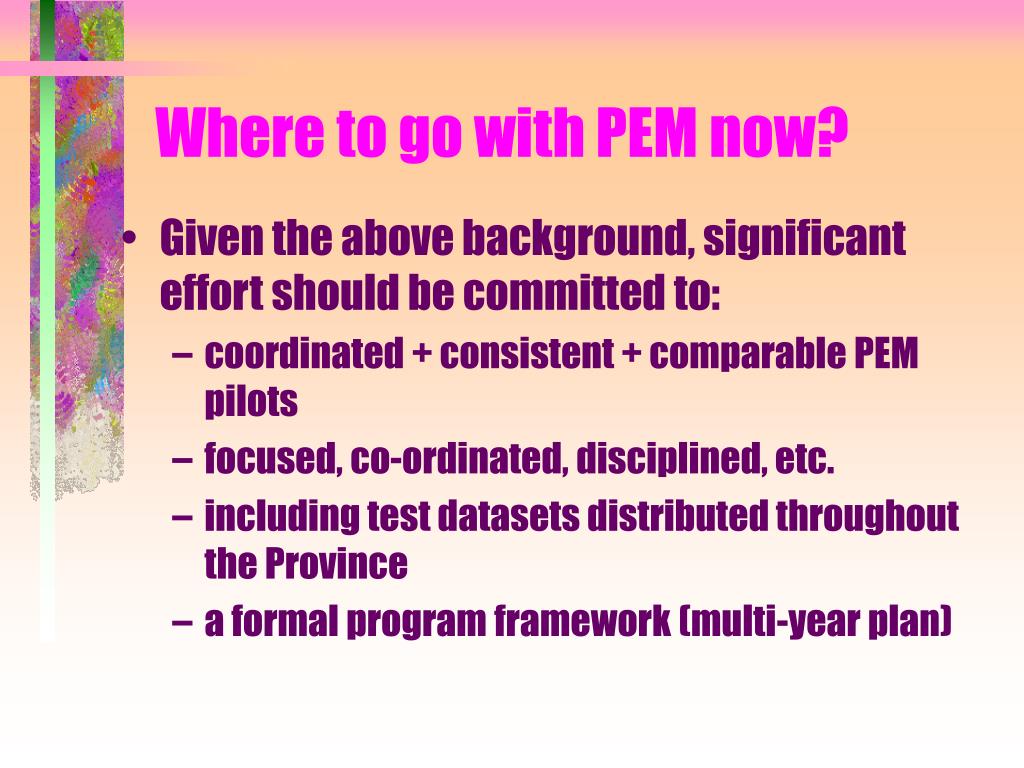 Where to go with PEM now?

• Given the above background, significant effort should be committed to:
– coordinated + consistent + comparable PEM pilots
– focused, co-ordinated, disciplined, etc.
– including test datasets distributed throughout the Province
– a formal program framework (multi-year plan)